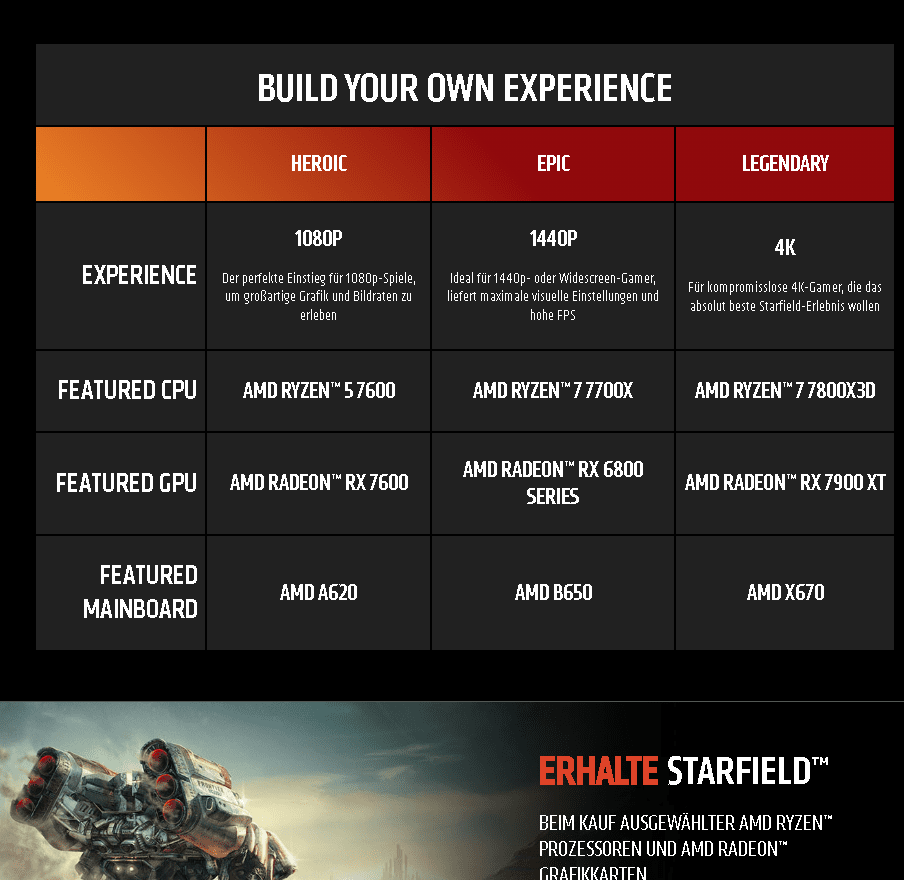 BUILD YOUR OWN EXPERIENCE

| | HEROIC | EPIC | LEGENDARY |
|---|---|---|---|
| EXPERIENCE | 1080P Der perfekte Einstieg für 1080p-Spiele, um großartige Grafik und Bildraten zu erleben | 1440P Ideal für 1440p- oder Widescreen-Gamer, liefert maximale visuelle Einstellungen und hohe FPS | 4K Für kompromisslose 4K-Gamer, die das absolut beste Starfield-Erlebnis wollen |
| FEATURED CPU | AMD RYZEN™ 5 7600 | AMD RYZEN™ 7 7700X | AMD RYZEN™ 7 7800X3D |
| FEATURED GPU | AMD RADEON™ RX 7600 | AMD RADEON™ RX 6800 SERIES | AMD RADEON™ RX 7900 XT |
| FEATURED MAINBOARD | AMD A620 | AMD B650 | AMD X670 |

ERHALTE STARFIELD™

BEIM KAUF AUSGEWÄHLTER AMD RYZEN™ PROZESSOREN UND AMD RADEON™ GRAFIKKARTEN